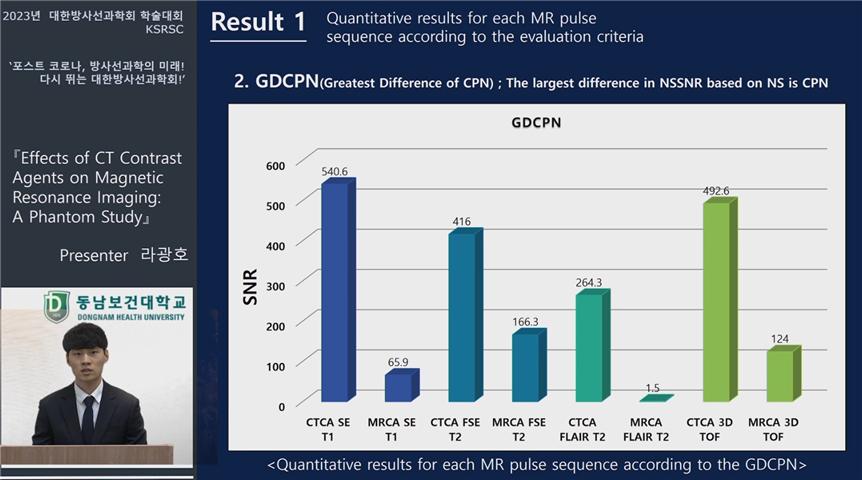 2023년 대한방사선과학회 학술대회
KSRSC

'포스트 코로나, 방사선과학의 미래!
다시 뛰는 대한방사선과학회!'

『Effects of CT Contrast Agents on Magnetic Resonance Imaging: A Phantom Study』

Presenter 라광호

동남보건대학교
DONGNAM HEALTH UNIVERSITY

Result 1 Quantitative results for each MR pulse sequence according to the evaluation criteria

2. GDCPN(Greatest Difference of CPN) ; The largest difference in NSSNR based on NS is CPN

GDCPN

SNR

600
500
400
300
200
100
0

540.6
65.9
416
166.3
264.3
1.5
492.6
124

CTCA SE T1
MRCA SE T1
CTCA FSE T2
MRCA FSE T2
CTCA FLAIR T2
MRCA FLAIR T2
CTCA 3D TOF
MRCA 3D TOF

<Quantitative results for each MR pulse sequence according to the GDCPN>